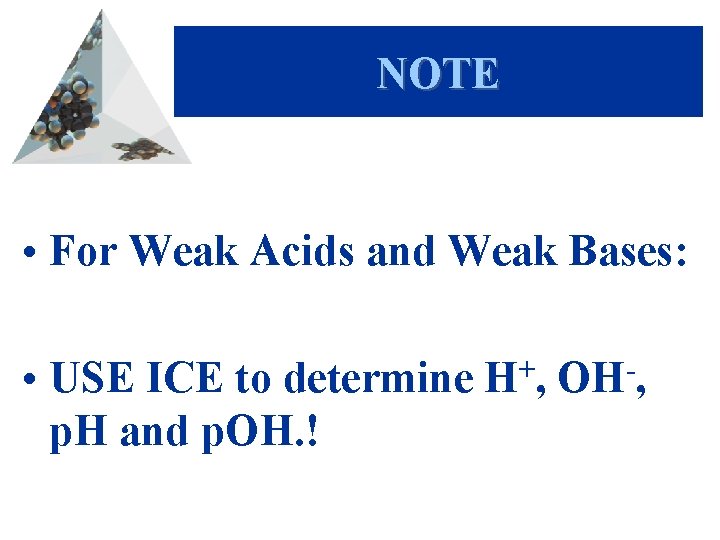 NOTE

• For Weak Acids and Weak Bases:

• USE ICE to determine $H^+$, $OH^-$, pH and pOH.!